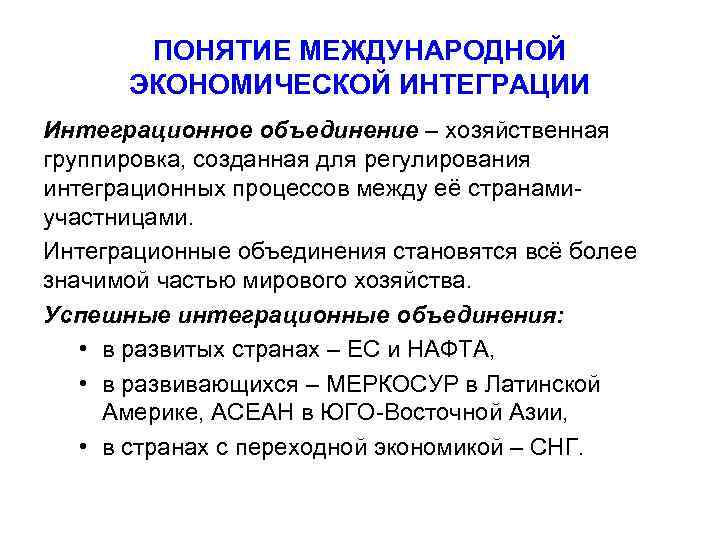 ПОНЯТИЕ МЕЖДУНАРОДНОЙ ЭКОНОМИЧЕСКОЙ ИНТЕГРАЦИИ

Интеграционное объединение – хозяйственная группировка, созданная для регулирования интеграционных процессов между её странами-участницами.

Интеграционные объединения становятся всё более значимой частью мирового хозяйства.

Успешные интеграционные объединения:

• в развитых странах – ЕС и НАФТА,
• в развивающихся – МЕРКОСУР в Латинской Америке, АСЕАН в ЮГО-Восточной Азии,
• в странах с переходной экономикой – СНГ.